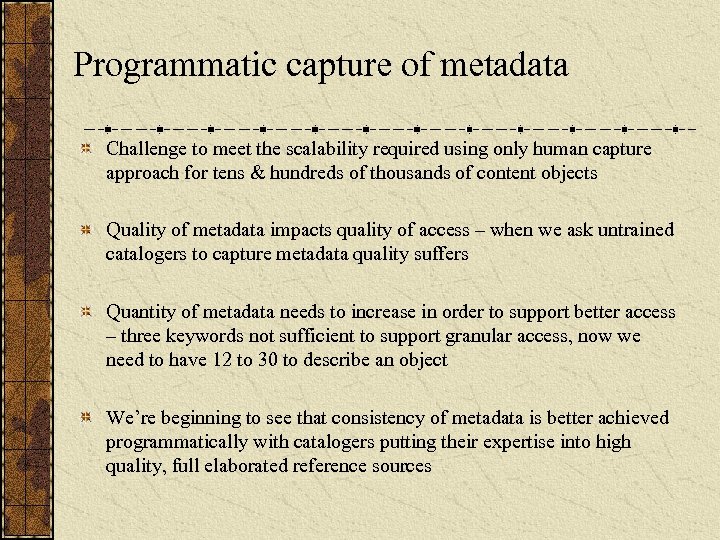 Programmatic capture of metadata

Challenge to meet the scalability required using only human capture approach for tens & hundreds of thousands of content objects

Quality of metadata impacts quality of access – when we ask untrained catalogers to capture metadata quality suffers

Quantity of metadata needs to increase in order to support better access – three keywords not sufficient to support granular access, now we need to have 12 to 30 to describe an object

We're beginning to see that consistency of metadata is better achieved programmatically with catalogers putting their expertise into high quality, full elaborated reference sources